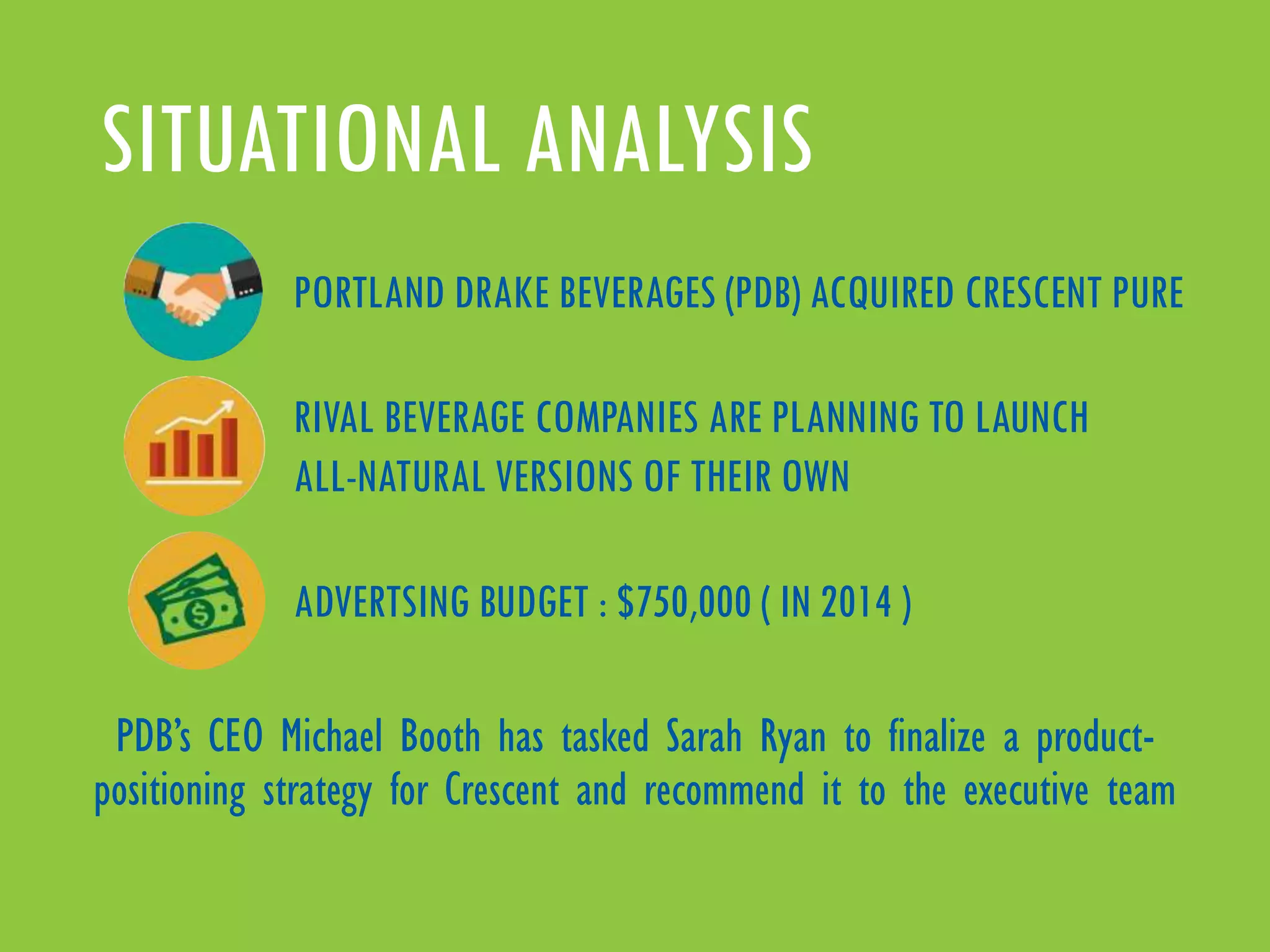 SITUATIONAL ANALYSIS

PORTLAND DRAKE BEVERAGES (PDB) ACQUIRED CRESCENT PURE

RIVAL BEVERAGE COMPANIES ARE PLANNING TO LAUNCH ALL-NATURAL VERSIONS OF THEIR OWN

ADVERTSING BUDGET : $750,000 ( IN 2014 )

PDB's CEO Michael Booth has tasked Sarah Ryan to finalize a product-positioning strategy for Crescent and recommend it to the executive team